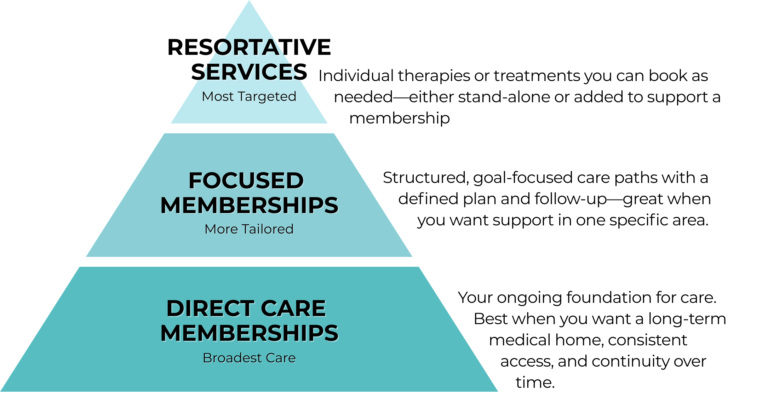 RESORTATIVE SERVICES
Most Targeted

Individual therapies or treatments you can book as needed—either stand-alone or added to support a membership

FOCUSED MEMBERSHIPS
More Tailored

Structured, goal-focused care paths with a defined plan and follow-up—great when you want support in one specific area.

DIRECT CARE MEMBERSHIPS
Broadest Care

Your ongoing foundation for care. Best when you want a long-term medical home, consistent access, and continuity over time.